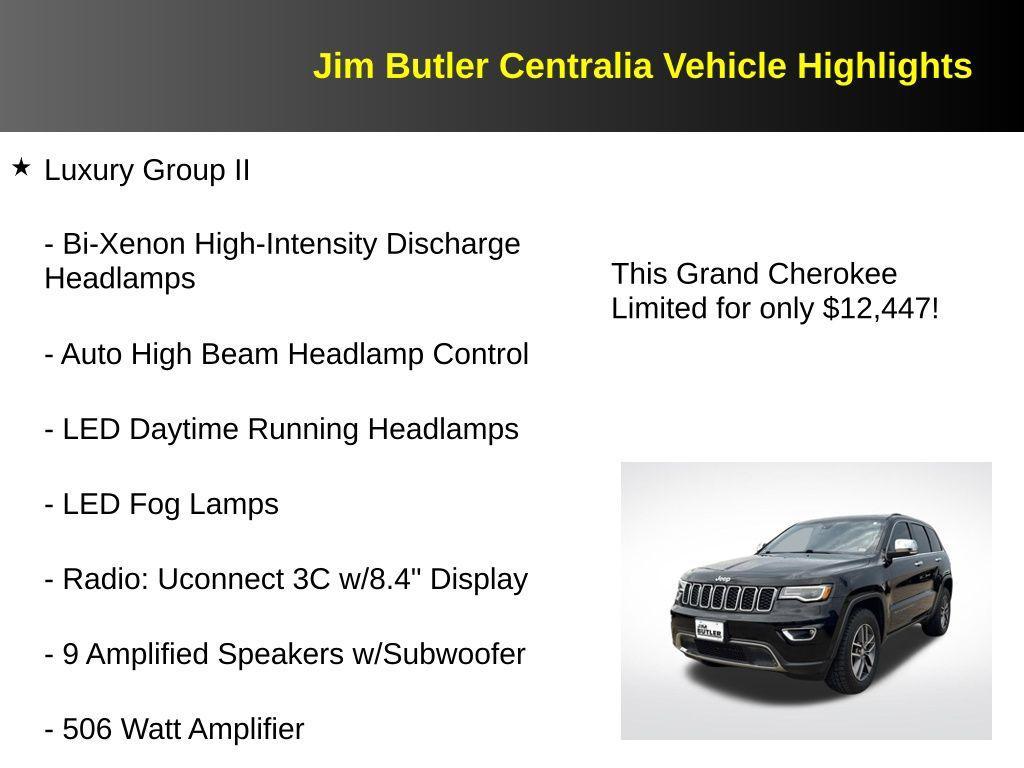 Jim Butler Centralia Vehicle Highlights

★ Luxury Group II

- Bi-Xenon High-Intensity Discharge Headlamps

- Auto High Beam Headlamp Control

- LED Daytime Running Headlamps

- LED Fog Lamps

- Radio: Uconnect 3C w/8.4" Display

- 9 Amplified Speakers w/Subwoofer

- 506 Watt Amplifier

This Grand Cherokee Limited for only $12,447!

Jeep

JIM BUTLER